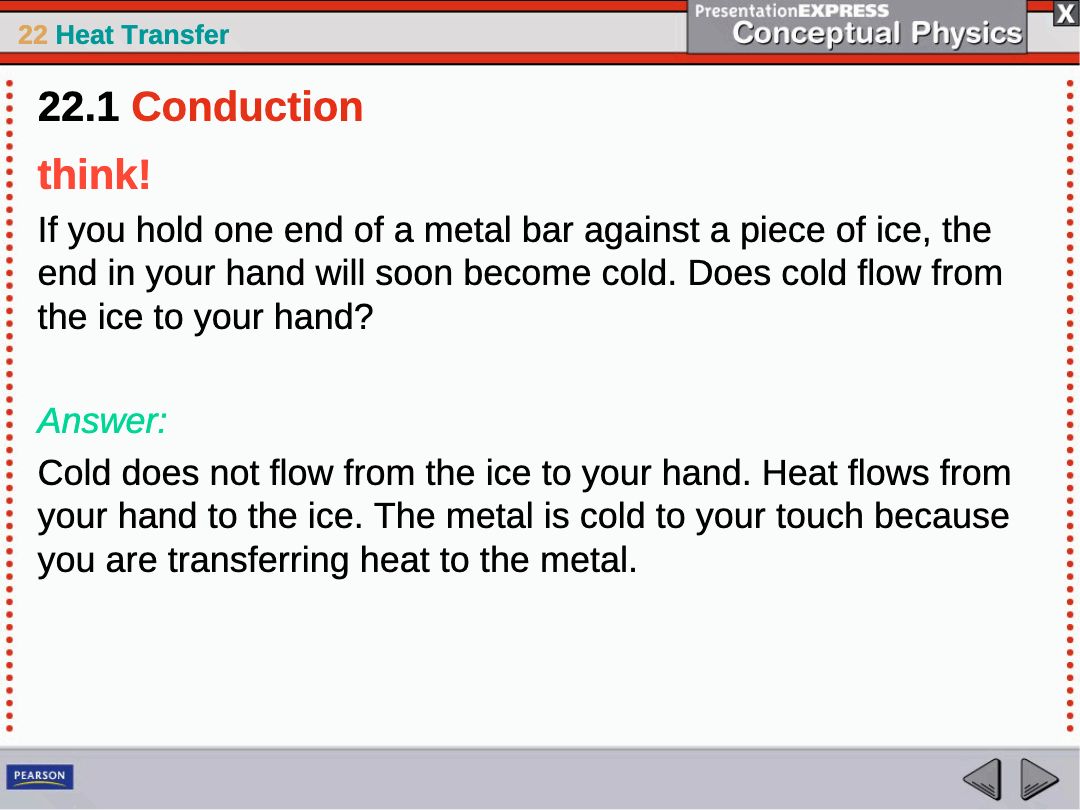 22 Heat Transfer

PresentationEXPRESS
Conceptual Physics

X

22.1 Conduction

think!

If you hold one end of a metal bar against a piece of ice, the end in your hand will soon become cold. Does cold flow from the ice to your hand?

Answer:

Cold does not flow from the ice to your hand. Heat flows from your hand to the ice. The metal is cold to your touch because you are transferring heat to the metal.

PEARSON